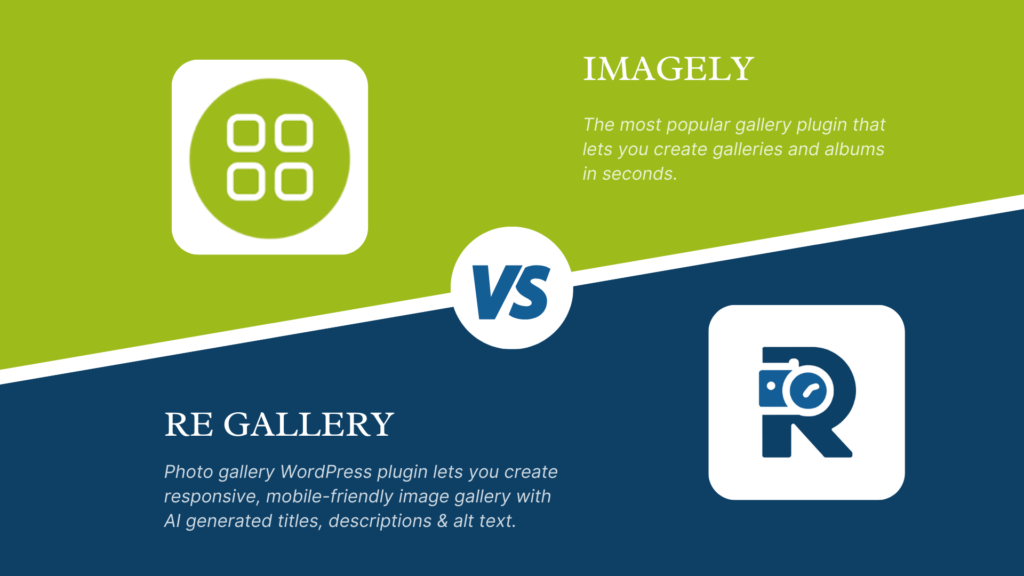 IMAGELY

The most popular gallery plugin that lets you create galleries and albums in seconds.

VS

RE GALLERY

Photo gallery WordPress plugin lets you create responsive, mobile-friendly image gallery with AI generated titles, descriptions & alt text.